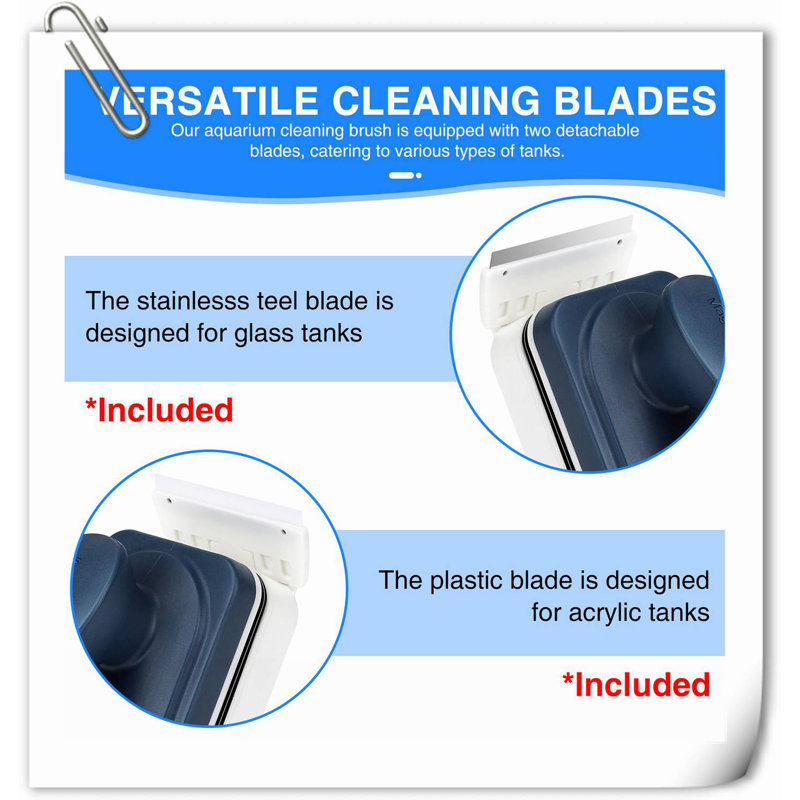 VERSATILE CLEANING BLADES
Our aquarium cleaning brush is equipped with two detachable blades, catering to various types of tanks.

The stainlesss teel blade is designed for glass tanks

*Included

The plastic blade is designed for acrylic tanks

*Included